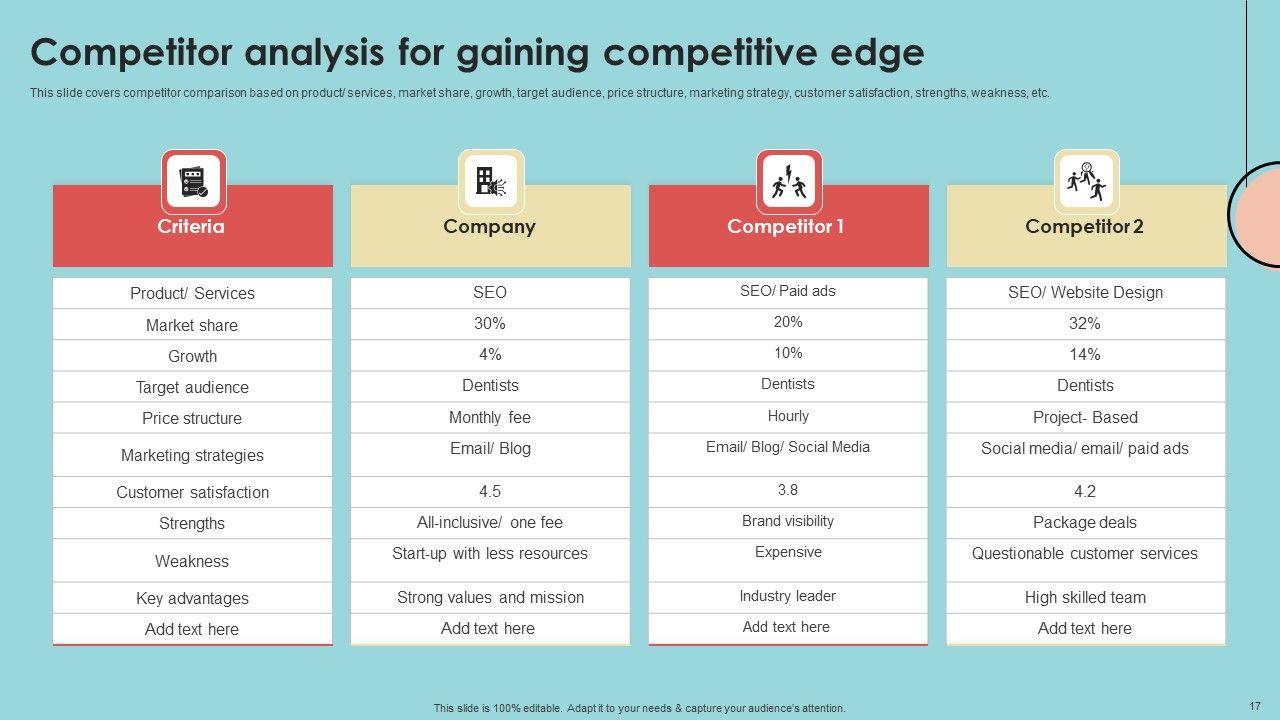 Competitor analysis for gaining competitive edge

This slide covers competitor comparison based on product/ services, market share, growth, target audience, price structure, marketing strategy, customer satisfaction, strengths, weakness, etc.

| Criteria | Company | Competitor 1 | Competitor 2 |
|---|---|---|---|
| Product/ Services | SEO | SEO/ Paid ads | SEO/ Website Design |
| Market share | 30% | 20% | 32% |
| Growth | 4% | 10% | 14% |
| Target audience | Dentists | Dentists | Dentists |
| Price structure | Monthly fee | Hourly | Project- Based |
| Marketing strategies | Email/ Blog | Email/ Blog/ Social Media | Social media/ email/ paid ads |
| Customer satisfaction | 4.5 | 3.8 | 4.2 |
| Strengths | All-inclusive/ one fee | Brand visibility | Package deals |
| Weakness | Start-up with less resources | Expensive | Questionable customer services |
| Key advantages | Strong values and mission | Industry leader | High skilled team |
| Add text here | Add text here | Add text here | Add text here |

This slide is 100% editable. Adapt it to your needs & capture your audience's attention.

17